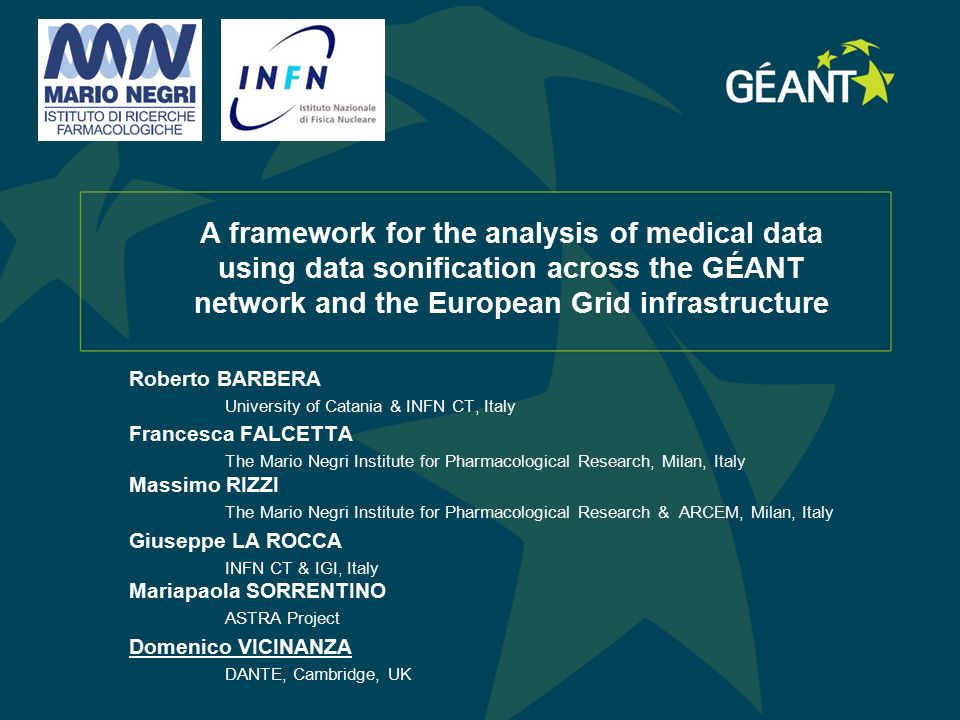 MARIO NEGRI
ISTITUTO DI RICERCHE FARMACOLOGICHE

INFN
Istituto Nazionale di Fisica Nucleare

GÉANT

A framework for the analysis of medical data using data sonification across the GÉANT network and the European Grid infrastructure

Roberto BARBERA
University of Catania & INFN CT, Italy
Francesca FALCETTA
The Mario Negri Institute for Pharmacological Research, Milan, Italy
Massimo RIZZI
The Mario Negri Institute for Pharmacological Research & ARCEM, Milan, Italy
Giuseppe LA ROCCA
INFN CT & IGI, Italy
Mariapaola SORRENTINO
ASTRA Project
Domenico VICINANZA
DANTE, Cambridge, UK